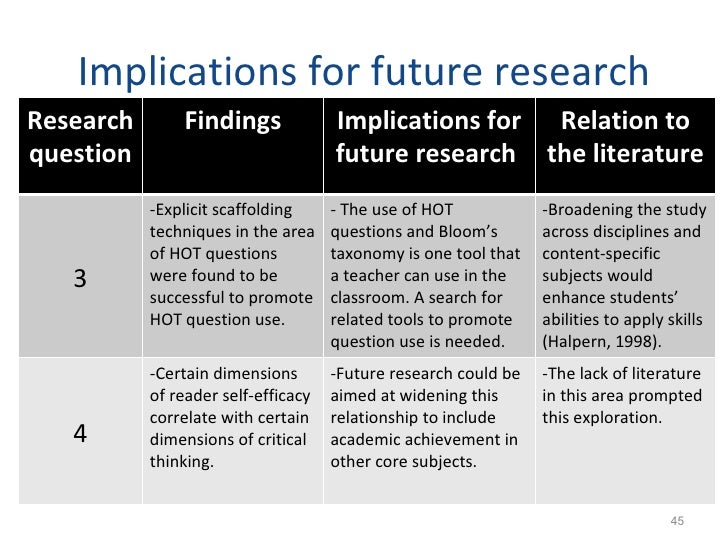 Implications for future research

| Research question | Findings | Implications for future research | Relation to the literature |
|---|---|---|---|
| 3 | -Explicit scaffolding techniques in the area of HOT questions were found to be successful to promote HOT question use. | - The use of HOT questions and Bloom's taxonomy is one tool that a teacher can use in the classroom. A search for related tools to promote question use is needed. | -Broadening the study across disciplines and content-specific subjects would enhance students' abilities to apply skills (Halpern, 1998). |
| 4 | -Certain dimensions of reader self-efficacy correlate with certain dimensions of critical thinking. | -Future research could be aimed at widening this relationship to include academic achievement in other core subjects. | -The lack of literature in this area prompted this exploration. |

45